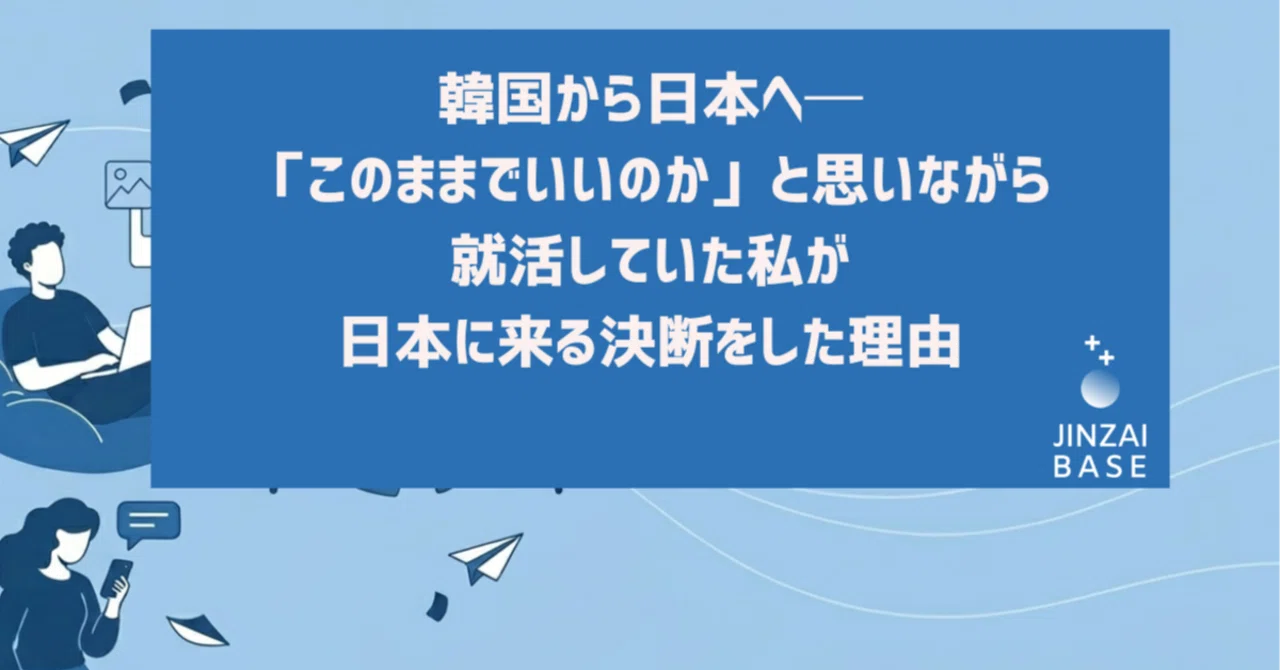 韓国から日本へ―
「このままでいいのか」と思いながら
就活していた私が
日本に来る決断をした理由

JINZAI
BASE